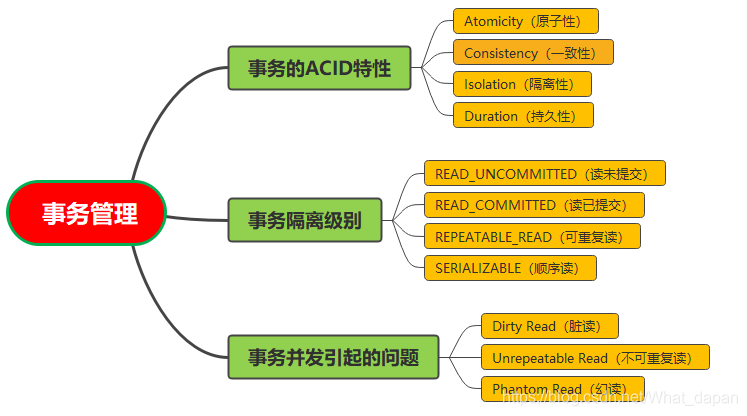 事务管理

事务的ACID特性

Atomicity（原子性）

Consistency（一致性）

Isolation（隔离性）

Duration（持久性）

事务隔离级别

READ_UNCOMMITTED（读未提交）

READ_COMMITTED（读已提交）

REPEATABLE_READ（可重复读）

SERIALIZABLE（顺序读）

事务并发引起的问题

Dirty Read（脏读）

Unrepeatable Read（不可重复读）

Phantom Read（幻读）

https://blog.csdn.net/What_dapan